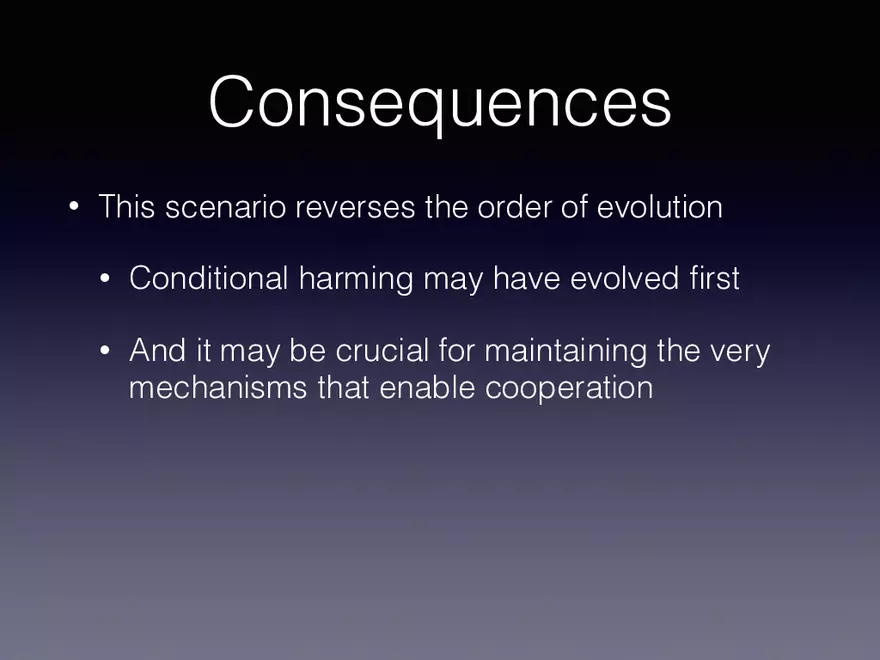 Consequences

• This scenario reverses the order of evolution

• Conditional harming may have evolved first

• And it may be crucial for maintaining the very mechanisms that enable cooperation